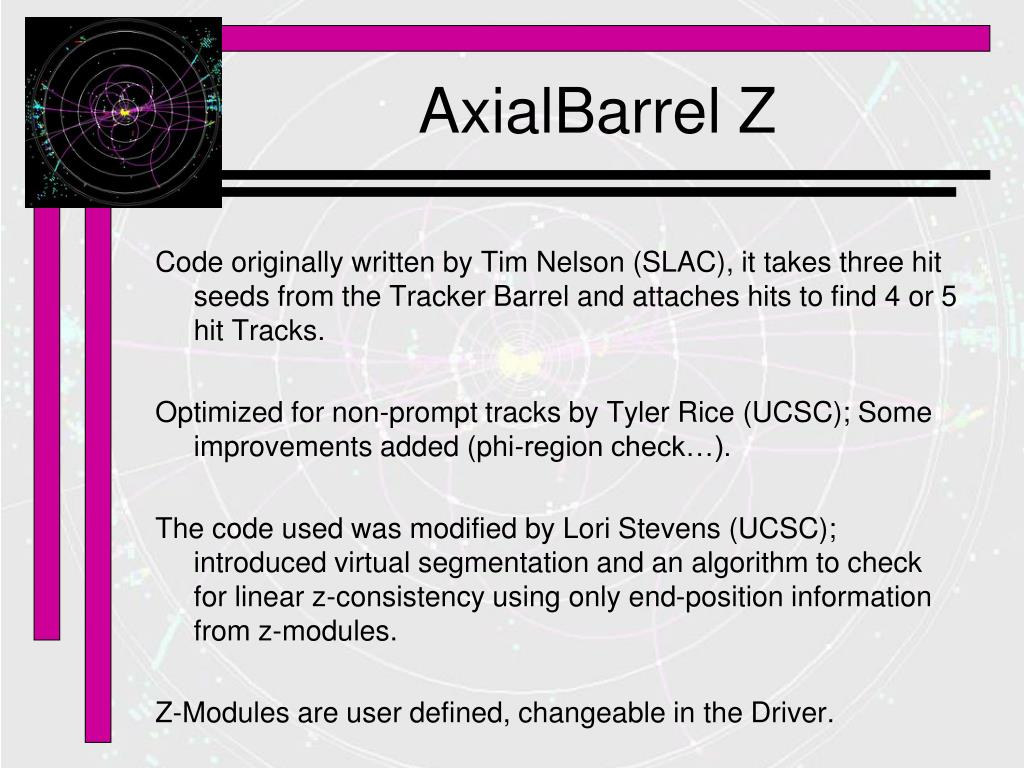 AxialBarrel Z

Code originally written by Tim Nelson (SLAC), it takes three hit seeds from the Tracker Barrel and attaches hits to find 4 or 5 hit Tracks.

Optimized for non-prompt tracks by Tyler Rice (UCSC); Some improvements added (phi-region check…).

The code used was modified by Lori Stevens (UCSC); introduced virtual segmentation and an algorithm to check for linear z-consistency using only end-position information from z-modules.

Z-Modules are user defined, changeable in the Driver.